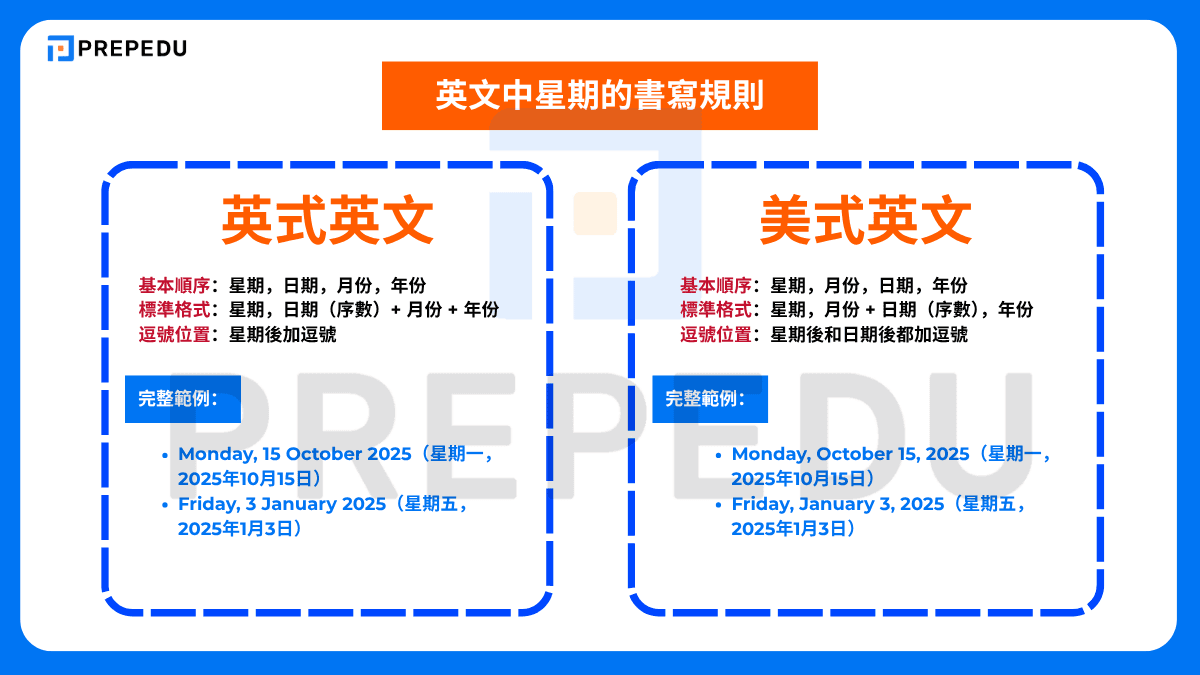 PREPEDU

英文中星期的書寫規則

英式英文

基本順序：星期，日期，月份，年份
標準格式：星期，日期（序數）+ 月份 + 年份
逗號位置：星期後加逗號

完整範例：

- Monday, 15 October 2025（星期一，2025年10月15日）
- Friday, 3 January 2025（星期五，2025年1月3日）

美式英文

基本順序：星期，月份，日期，年份
標準格式：星期，月份 + 日期（序數），年份
逗號位置：星期後和日期後都加逗號

完整範例：

- Monday, October 15, 2025（星期一，2025年10月15日）
- Friday, January 3, 2025（星期五，2025年1月3日）

PREPEDU